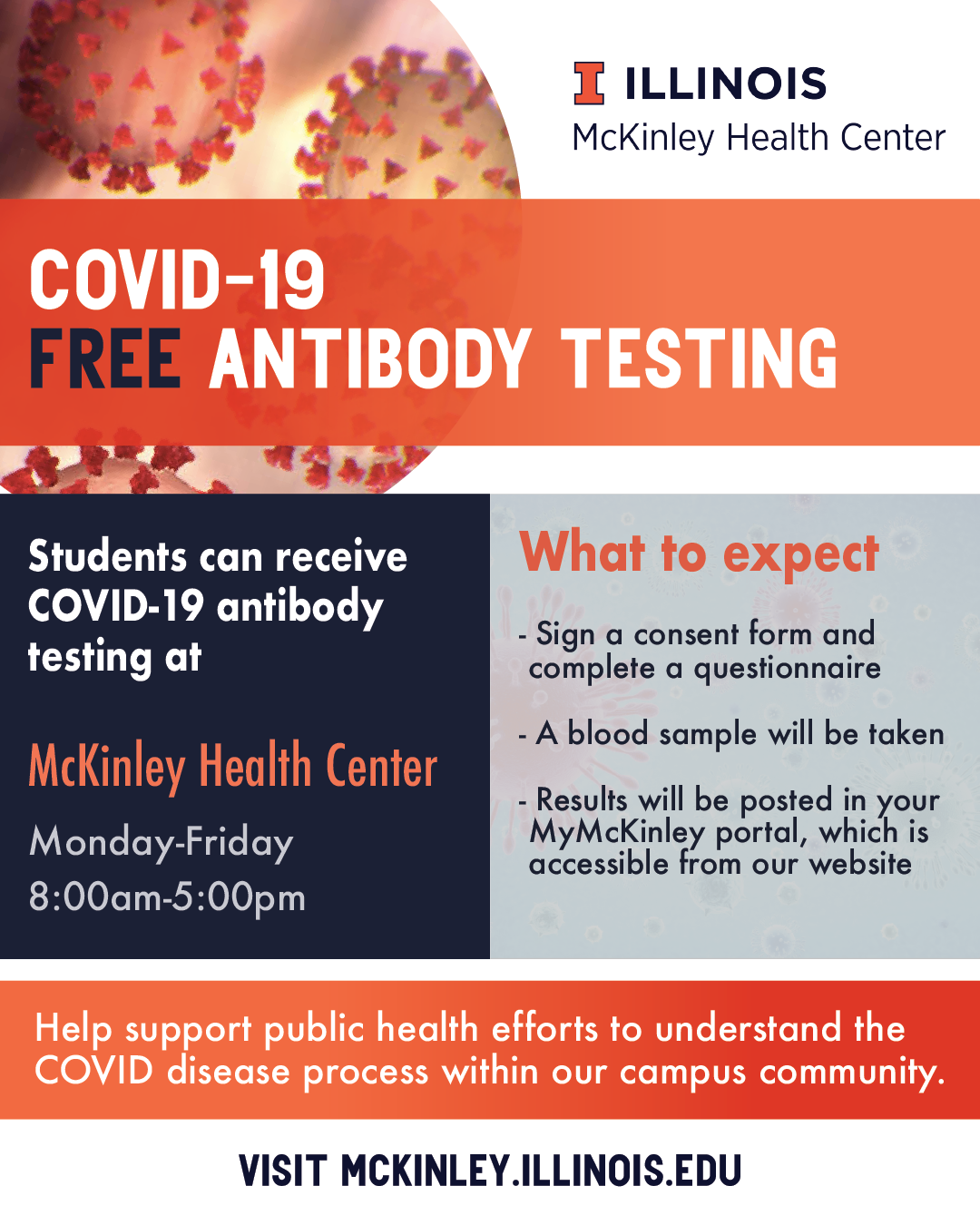 I ILLINOIS
McKinley Health Center

COVID-19
FREE ANTIBODY TESTING

Students can receive COVID-19 antibody testing at

McKinley Health Center

Monday-Friday
8:00am-5:00pm

What to expect

- Sign a consent form and complete a questionnaire

- A blood sample will be taken

- Results will be posted in your MyMcKinley portal, which is accessible from our website

Help support public health efforts to understand the COVID disease process within our campus community.

VISIT MCKINLEY.ILLINOIS.EDU